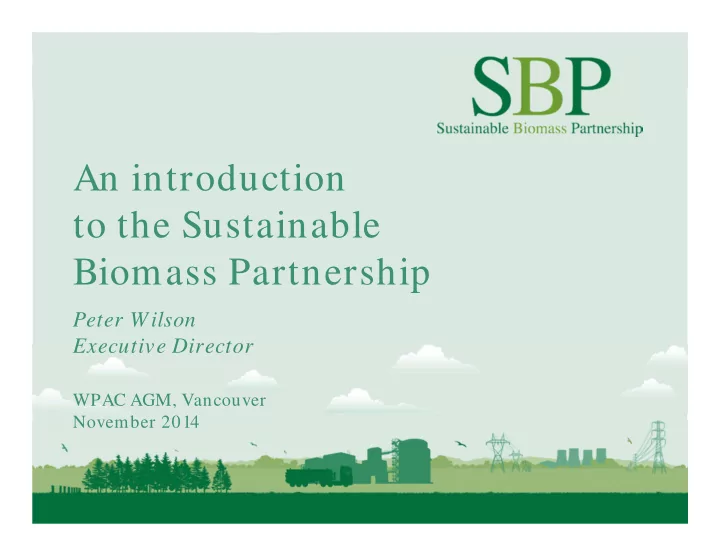 SBP
Sustainable Biomass Partnership

An introduction to the Sustainable Biomass Partnership

Peter Wilson
Executive Director

WPAC AGM, Vancouver
November 2014